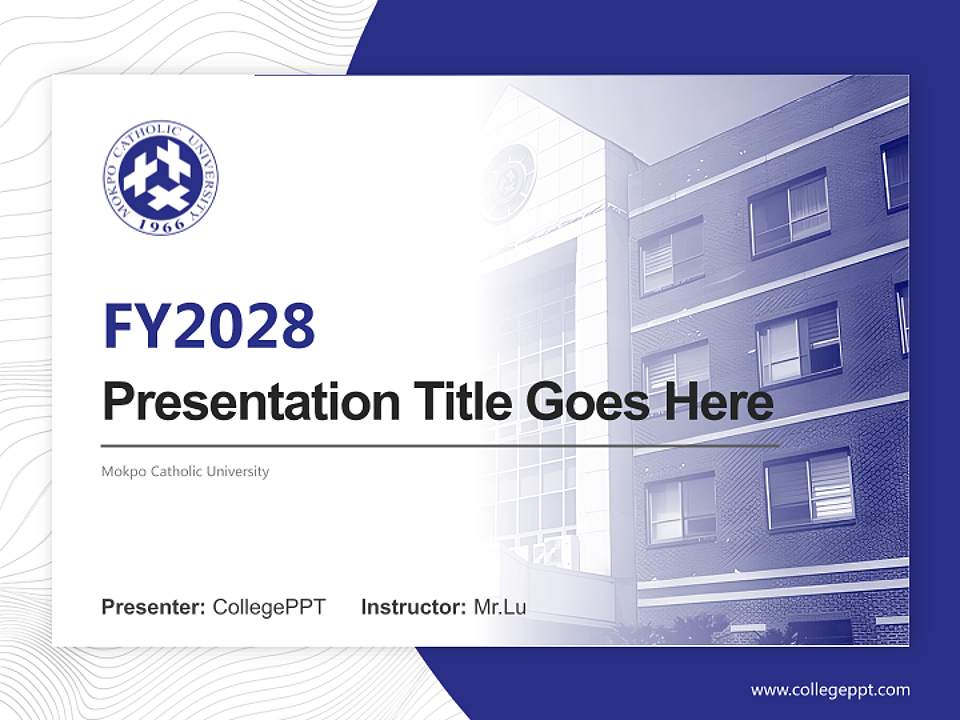 MOKPO CATHOLIC UNIVERSITY
1966

FY2028
Presentation Title Goes Here

Mokpo Catholic University

Presenter: CollegePPT Instructor: Mr.Lu

www.collegeppt.com